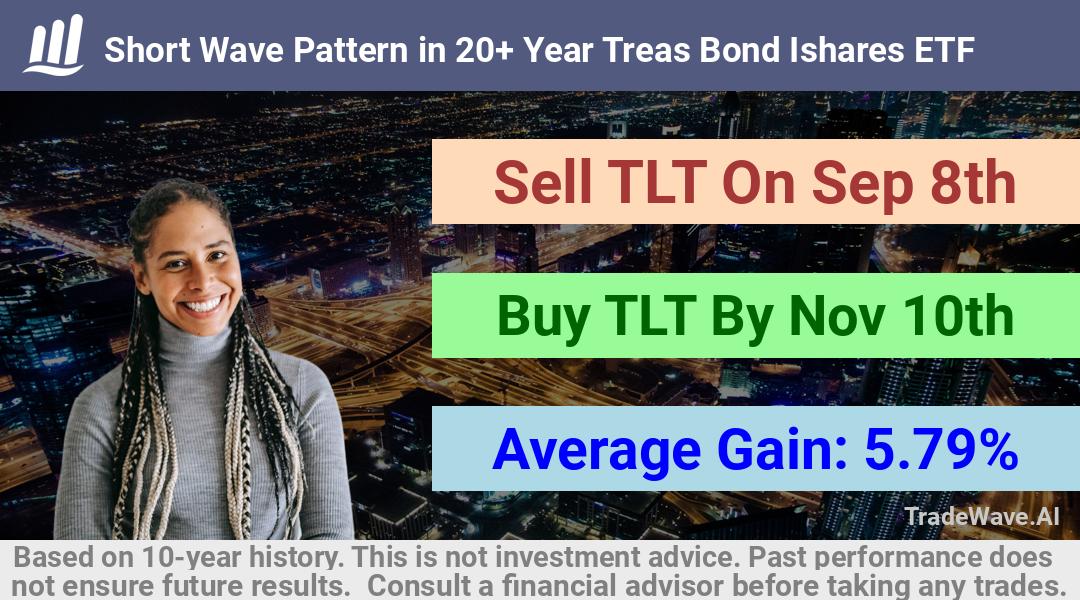 Short Wave Pattern in 20+ Year Treas Bond Ishares ETF

Sell TLT On Sep 8th

Buy TLT By Nov 10th

Average Gain: 5.79%

TradeWave.AI

Based on 10-year history. This is not investment advice. Past performance does not ensure future results. Consult a financial advisor before taking any trades.